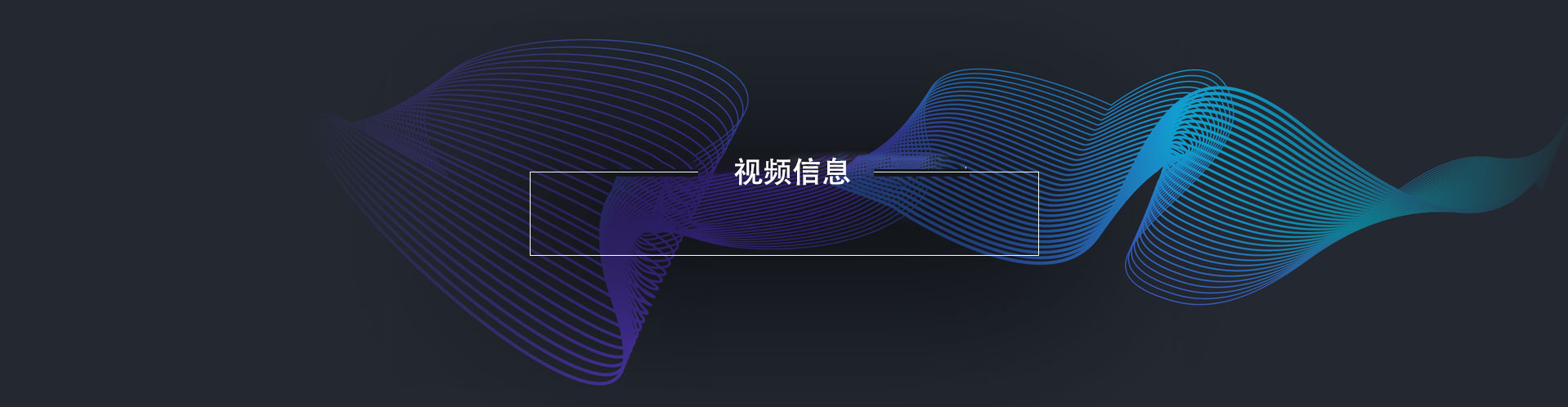 视频信息